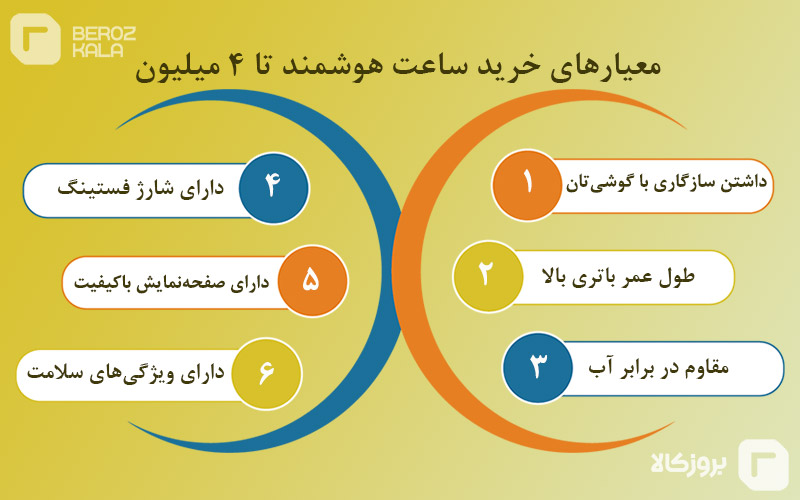 BEROZ KALA

معیارهای خرید ساعت هوشمند تا ۴ میلیون

۱ داشتن سازگاری با گوشی‌تان

۲ طول عمر باتری بالا

۳ مقاوم در برابر آب

۴ دارای شارژ فستینگ

۵ دارای صفحه‌نمایش باکیفیت

۶ دارای ویژگی‌های سلامت

بروزکالا